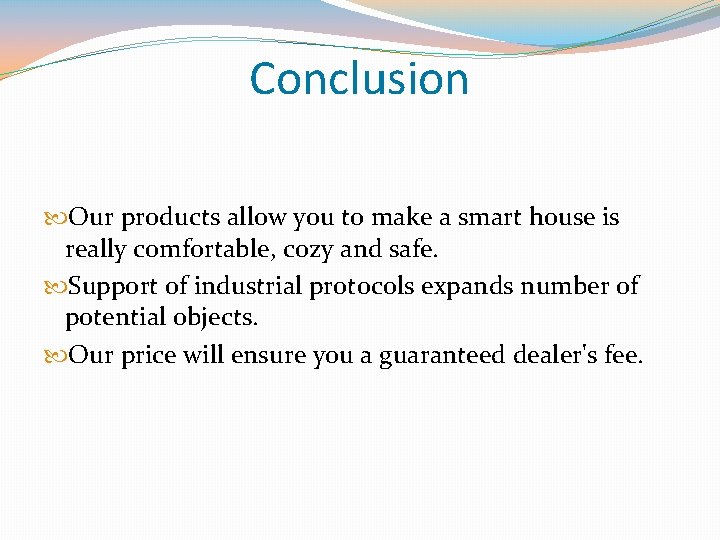 Conclusion

Our products allow you to make a smart house is really comfortable, cozy and safe.

Support of industrial protocols expands number of potential objects.

Our price will ensure you a guaranteed dealer's fee.